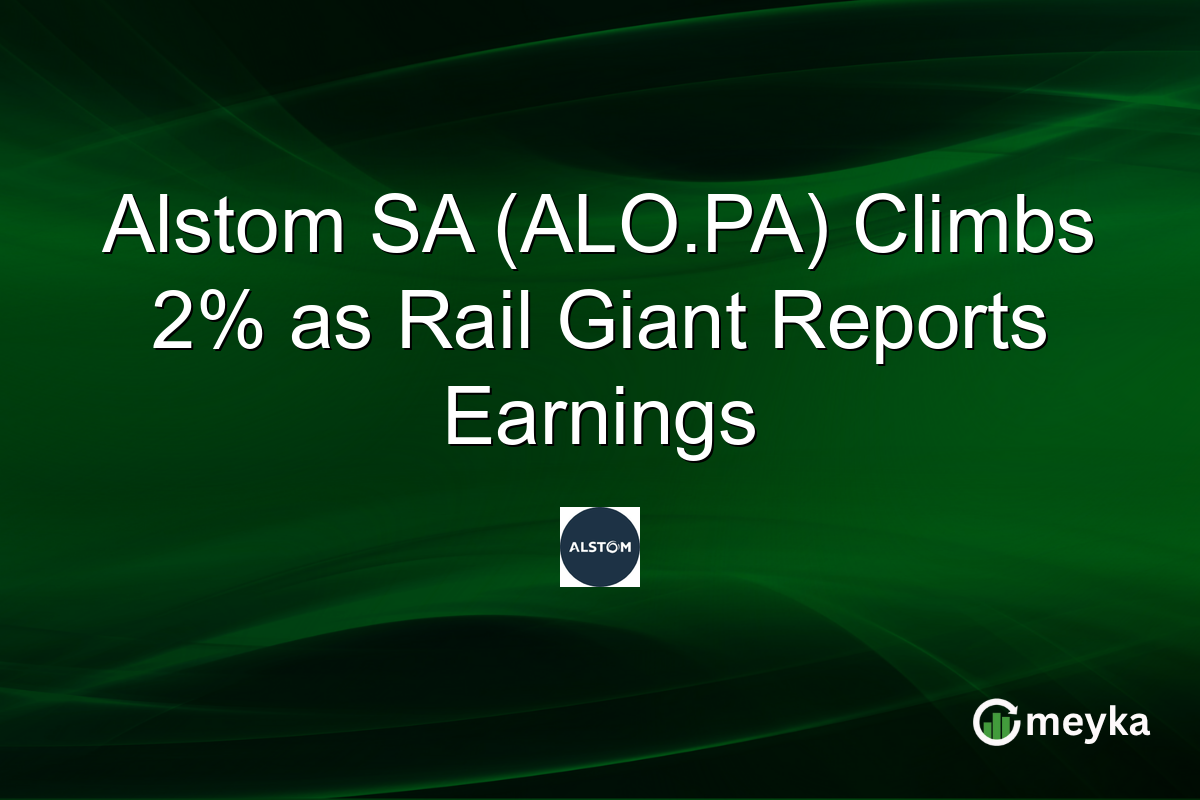 Alstom SA (ALO.PA) Climbs 2% as Rail Giant Reports Earnings

ALSTOM

meyka